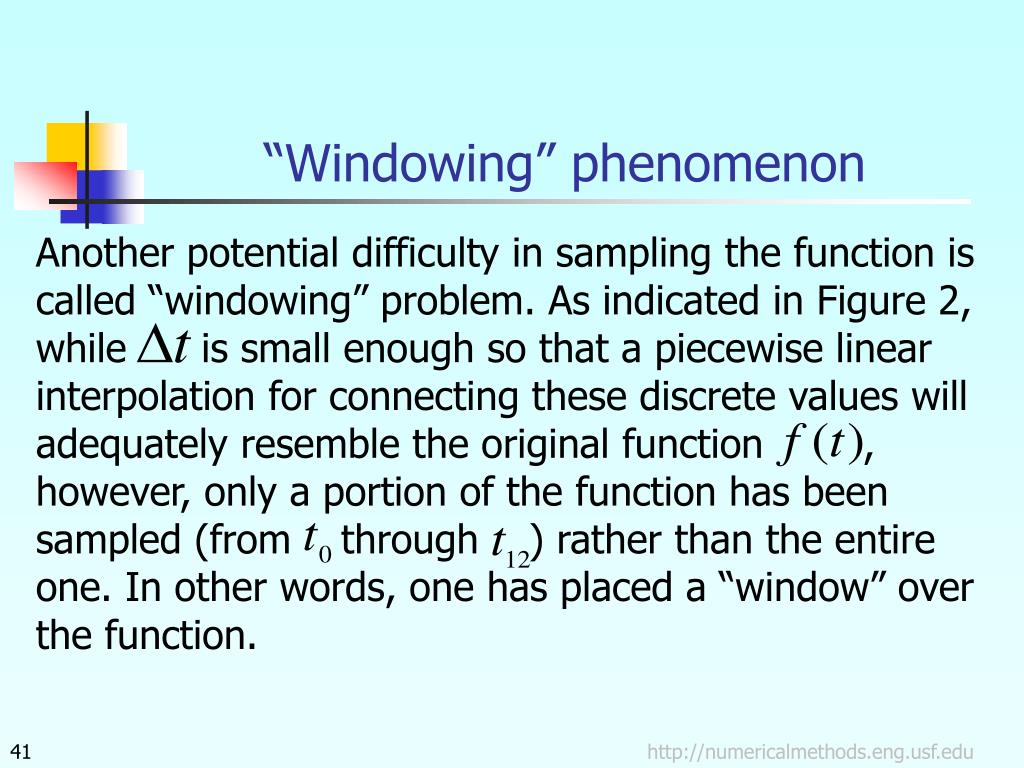 “Windowing” phenomenon

Another potential difficulty in sampling the function is called “windowing” problem. As indicated in Figure 2, while $\Delta t$ is small enough so that a piecewise linear interpolation for connecting these discrete values will adequately resemble the original function $f(t)$, however, only a portion of the function has been sampled (from $t_0$ through $t_{12}$) rather than the entire one. In other words, one has placed a “window” over the function.

41

http://numericalmethods.eng.usf.edu